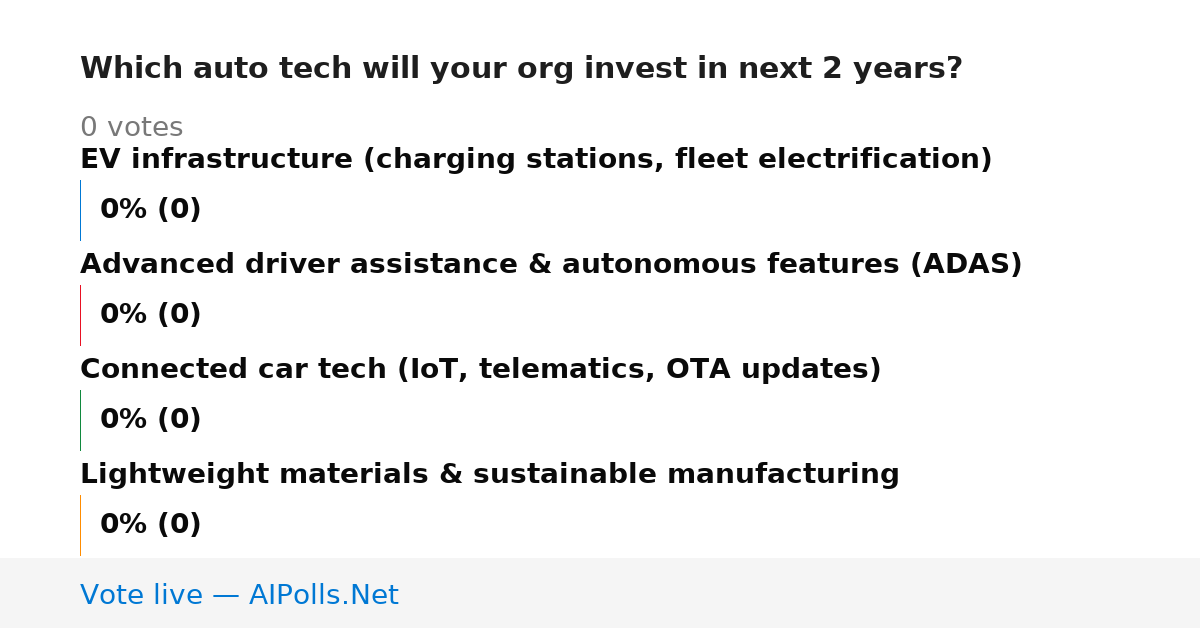 Which auto tech will your org invest in next 2 years?

0 votes

EV infrastructure (charging stations, fleet electrification)

0% (0)

Advanced driver assistance & autonomous features (ADAS)

0% (0)

Connected car tech (IoT, telematics, OTA updates)

0% (0)

Lightweight materials & sustainable manufacturing

0% (0)

Vote live — AIPolls.Net